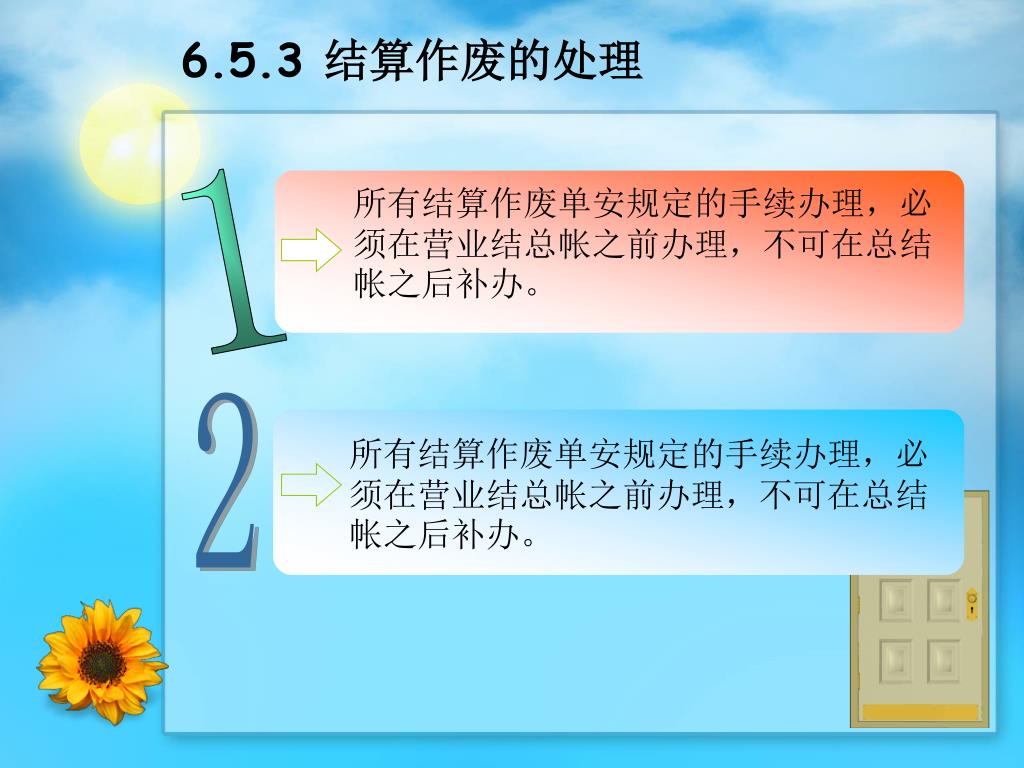 6.5.3 结算作废的处理

1

所有结算作废单安规定的手续办理，必须在营业结总帐之前办理，不可在总结帐之后补办。

2

所有结算作废单安规定的手续办理，必须在营业结总帐之前办理，不可在总结帐之后补办。